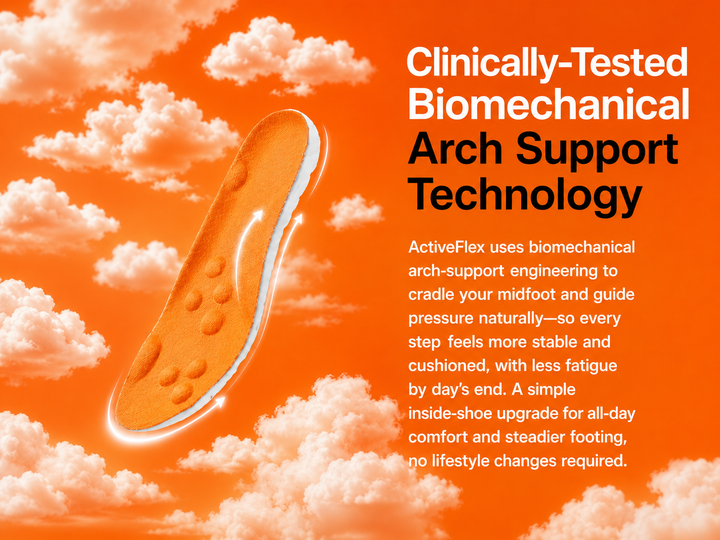 Clinically-Tested Biomechanical Arch Support Technology

ActiveFlex uses biomechanical arch-support engineering to cradle your midfoot and guide pressure naturally—so every step feels more stable and cushioned, with less fatigue by day's end. A simple inside-shoe upgrade for all-day comfort and steadier footing, no lifestyle changes required.